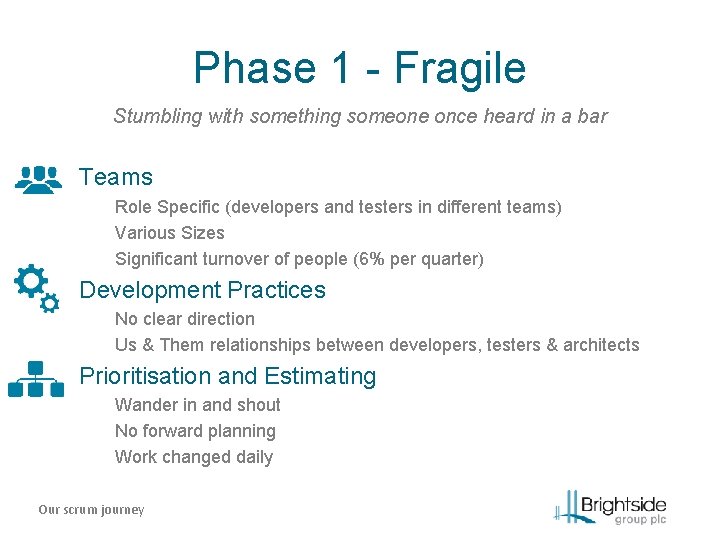 Phase 1 - Fragile

Stumbling with something someone once heard in a bar

Teams

Role Specific (developers and testers in different teams)

Various Sizes

Significant turnover of people (6% per quarter)

Development Practices

No clear direction

Us & Them relationships between developers, testers & architects

Prioritisation and Estimating

Wander in and shout

No forward planning

Work changed daily

Our scrum journey

Brightside group plc